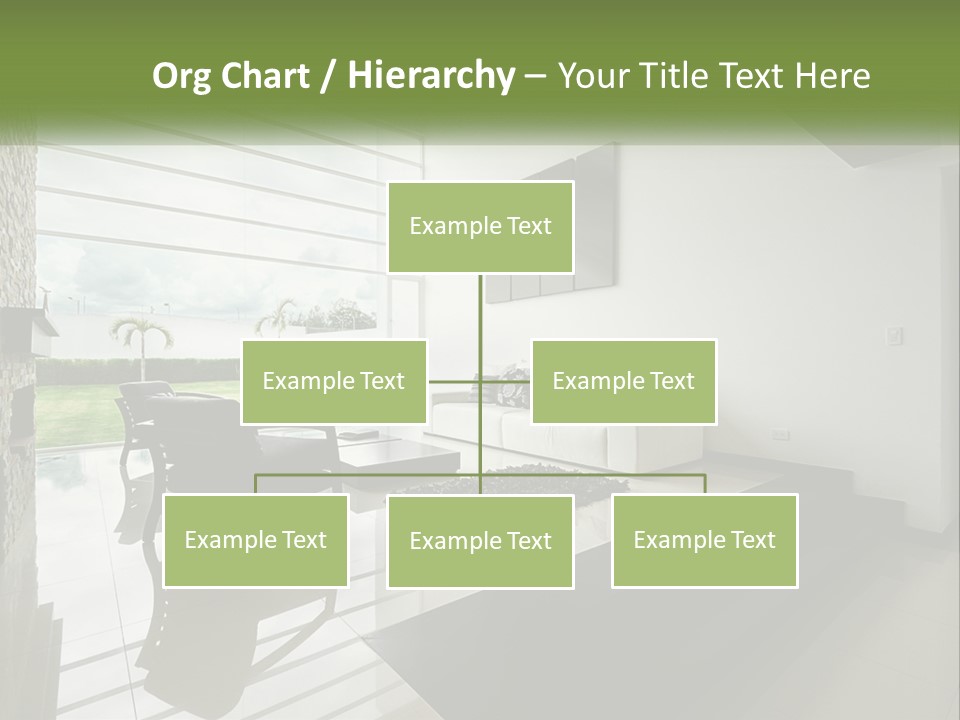 Org Chart / Hierarchy – Your Title Text Here

Example Text

Example Text

Example Text

Example Text

Example Text

Example Text